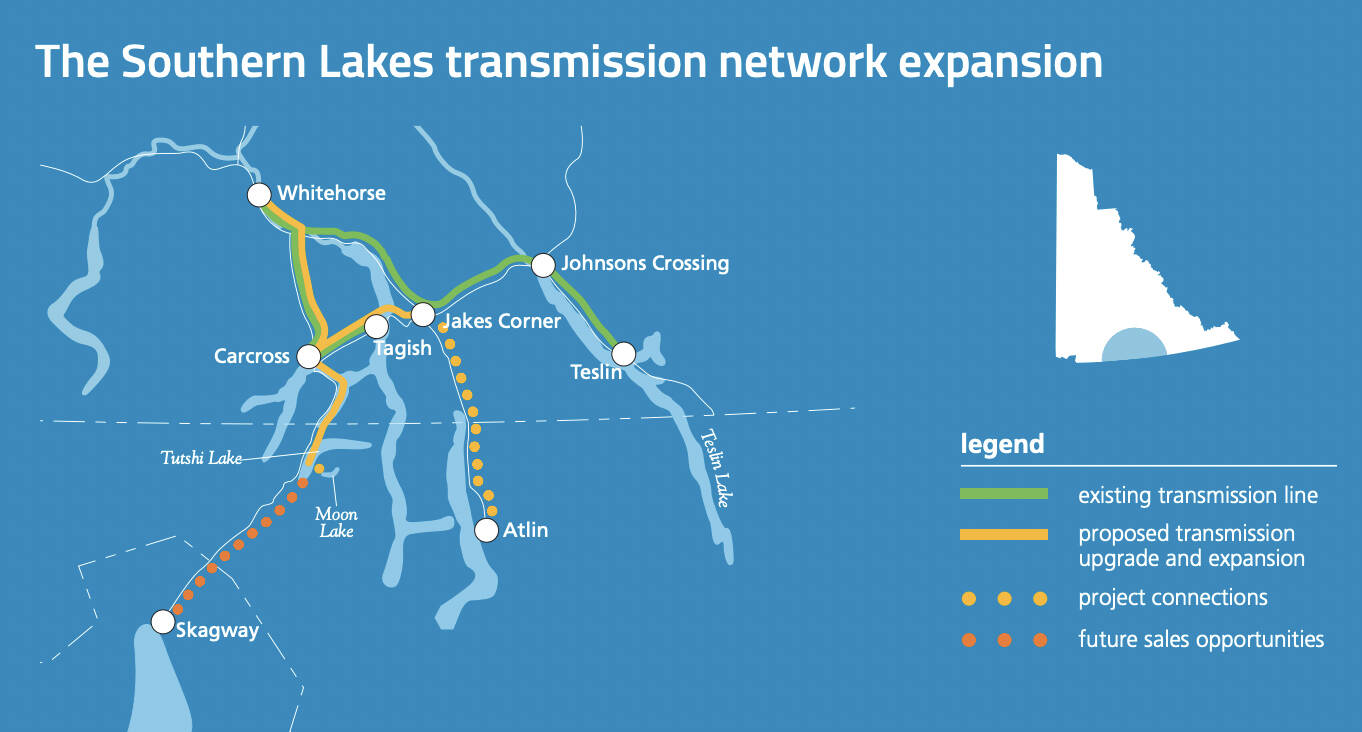 The Southern Lakes transmission network expansion

Whitehorse
Johnsons Crossing
Jakes Corner
Tagish
Carcross
Teslin
Teslin Lake
Tutshi Lake
Moon Lake
Atlin
Skagway

legend
existing transmission line
proposed transmission upgrade and expansion
project connections
future sales opportunities